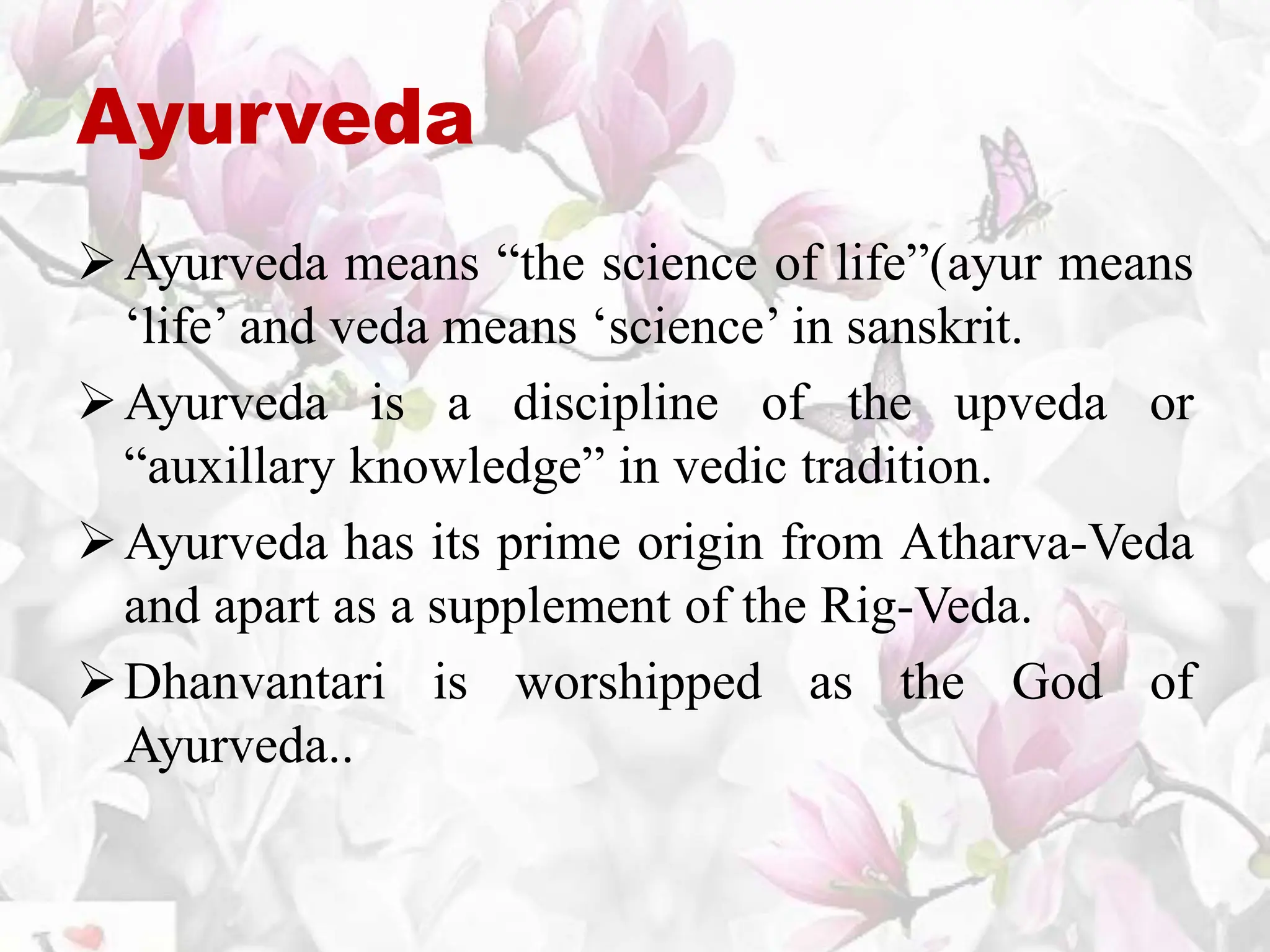 Ayurveda

➢ Ayurveda means “the science of life”(ayur means ‘life’ and veda means ‘science’ in sanskrit.

➢ Ayurveda is a discipline of the upveda or “auxillary knowledge” in vedic tradition.

➢ Ayurveda has its prime origin from Atharva-Veda and apart as a supplement of the Rig-Veda.

➢ Dhanvantari is worshipped as the God of Ayurveda..